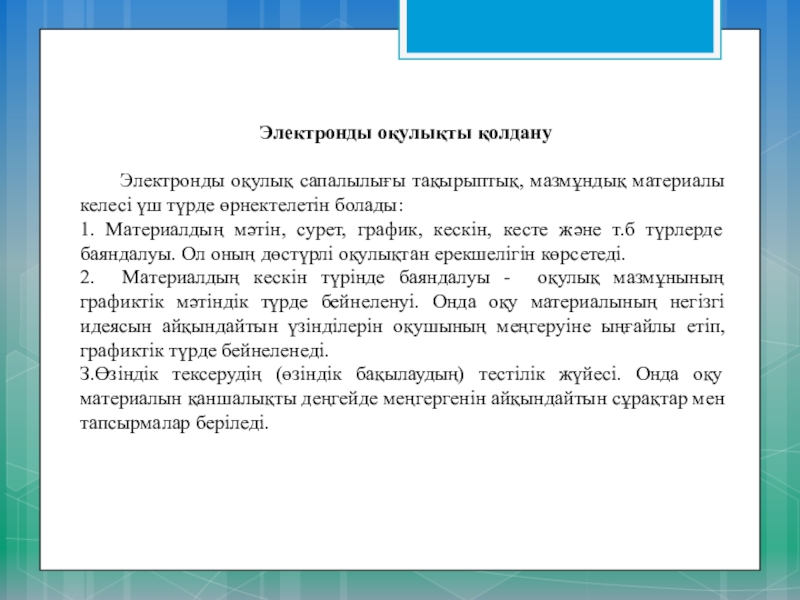 Электронды оқулықты қолдану

Электронды оқулық сапалылығы тақырыптық, мазмұндық материалы келесі үш түрде өрнектелетін болады:
1. Материалдың мәтін, сурет, график, кескін, кесте және т.б түрлерде баяндалуы. Ол оның дәстүрлі оқулықтан ерекшелігін көрсетеді.
2. Материалдың кескін түрінде баяндалуы - оқулық мазмұнының графиктік мәтіндік түрде бейнеленуі. Онда оқу материалының негізгі идеясын айқындайтын үзінділерін оқушының меңгеруіне ыңғайлы етіп, графиктік түрде бейнеленеді.
3.Өзіндік тексерудің (өзіндік бақылаудың) тестілік жүйесі. Онда оқу материалын қаншалықты деңгейде меңгергенін айқындайтын сұрақтар мен тапсырмалар беріледі.